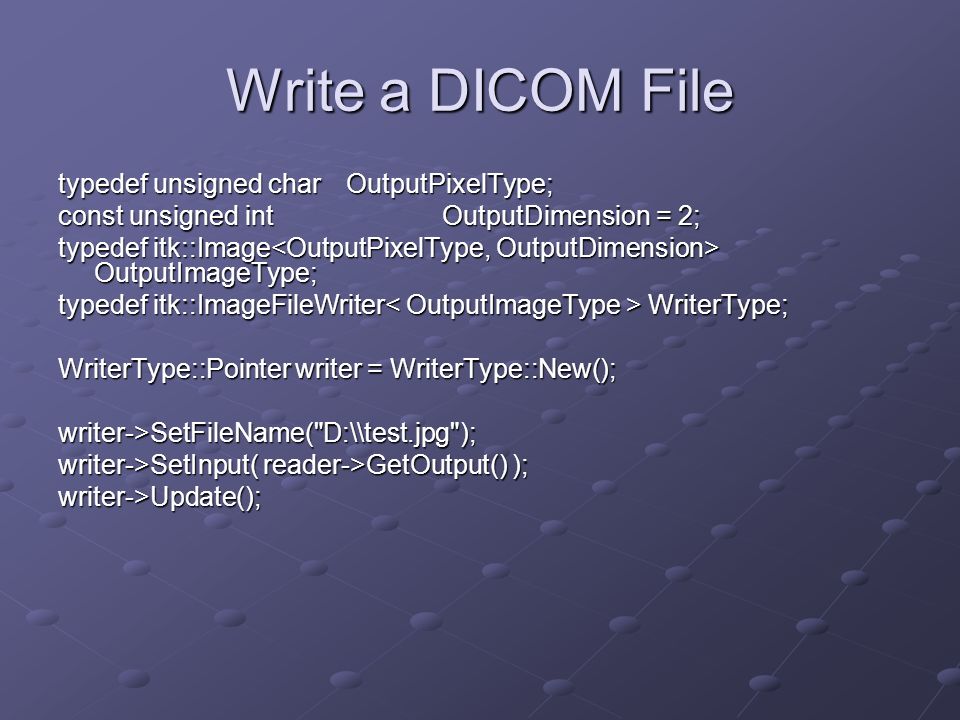 Write a DICOM File

typedef unsigned char OutputPixelType;
const unsigned int OutputDimension = 2;
typedef itk::Image<OutputPixelType, OutputDimension> OutputImageType;
typedef itk::ImageFileWriter< OutputImageType > WriterType;

WriterType::Pointer writer = WriterType::New();

writer->SetFileName("D:\\test.jpg");
writer->SetInput( reader->GetOutput() );
writer->Update();